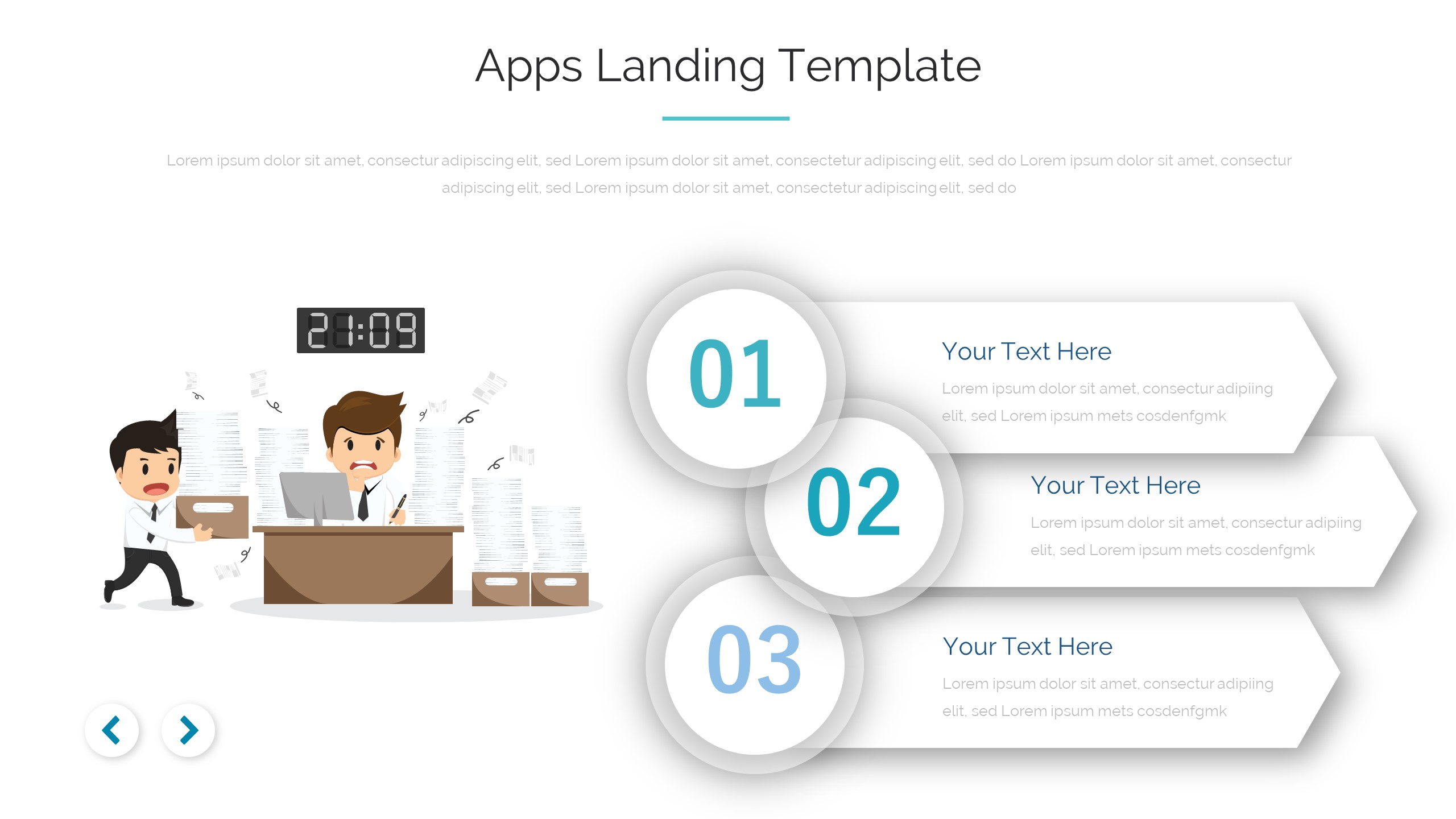 Apps Landing Template

Lorem ipsum dolor sit amet, consectur adipiscing elit, sed Lorem ipsum dolor sit amet, consectetur adipiscing elit, sed do Lorem ipsum dolor sit amet, consectur adipiscing elit, sed Lorem ipsum dolor sit amet, consectetur adipiscing elit, sed do

21:09

01

Your Text Here

Lorem ipsum dolor sit amet, consectur adipiing elit, sed Lorem ipsum mets cosdenfgmk

02

Your Text Here

Lorem ipsum dolor sit amet, consectur adipiing elit, sed Lorem ipsum mets cosdenfgmk

03

Your Text Here

Lorem ipsum dolor sit amet, consectur adipiing elit, sed Lorem ipsum mets cosdenfgmk